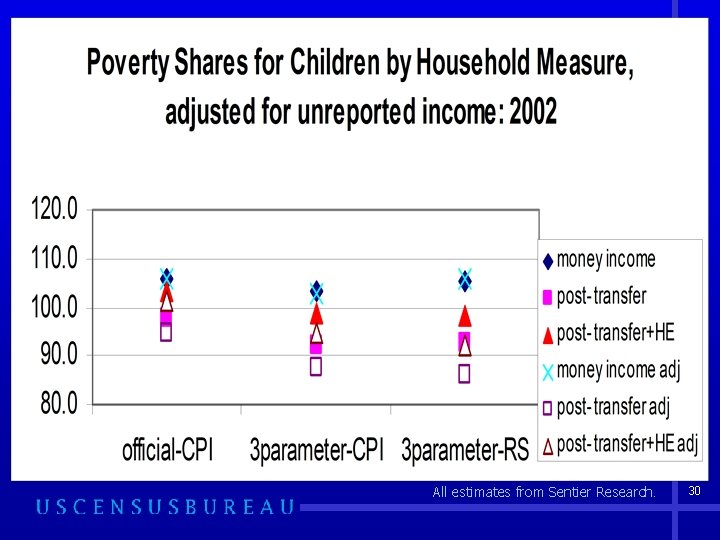 Poverty Shares for Children by Household Measure, adjusted for unreported income: 2002

120.0
110.0
100.0
90.0
80.0

official-CPI
3parameter-CPI
3parameter-RS

money income
post-transfer
post-transfer+HE
money income adj
post-transfer adj
post-transfer+HE adj

All estimates from Sentier Research.
30

USCENSUSBUREAU